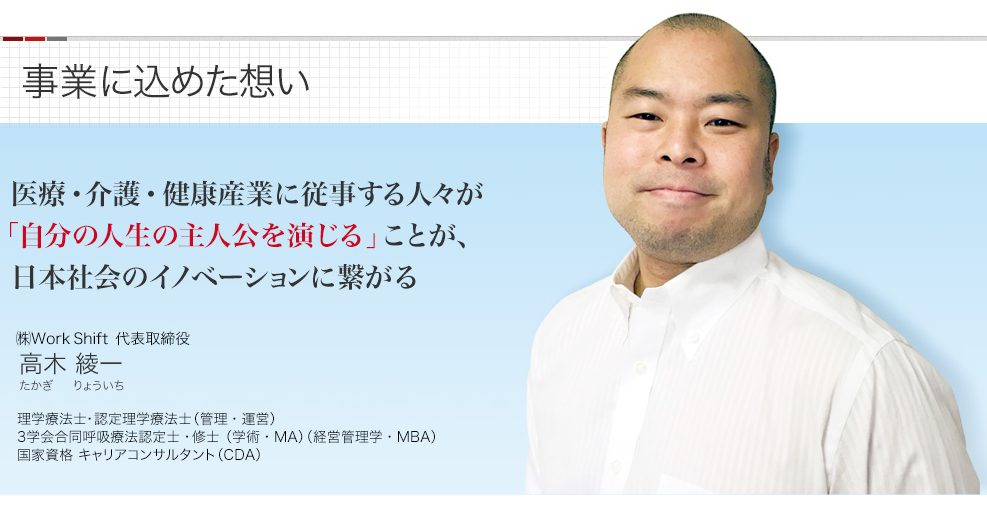 事業に込めた想い

医療・介護・健康産業に従事する人々が
「自分の人生の主人公を演じる」ことが、
日本社会のイノベーションに繋がる

㈱Work Shift 代表取締役
高木 綾一
たかぎ りょういち

理学療法士・認定理学療法士（管理・運営）
3学会合同呼吸療法認定士・修士（学術・MA）（経営管理学・MBA）
国家資格 キャリアコンサルタント（CDA）